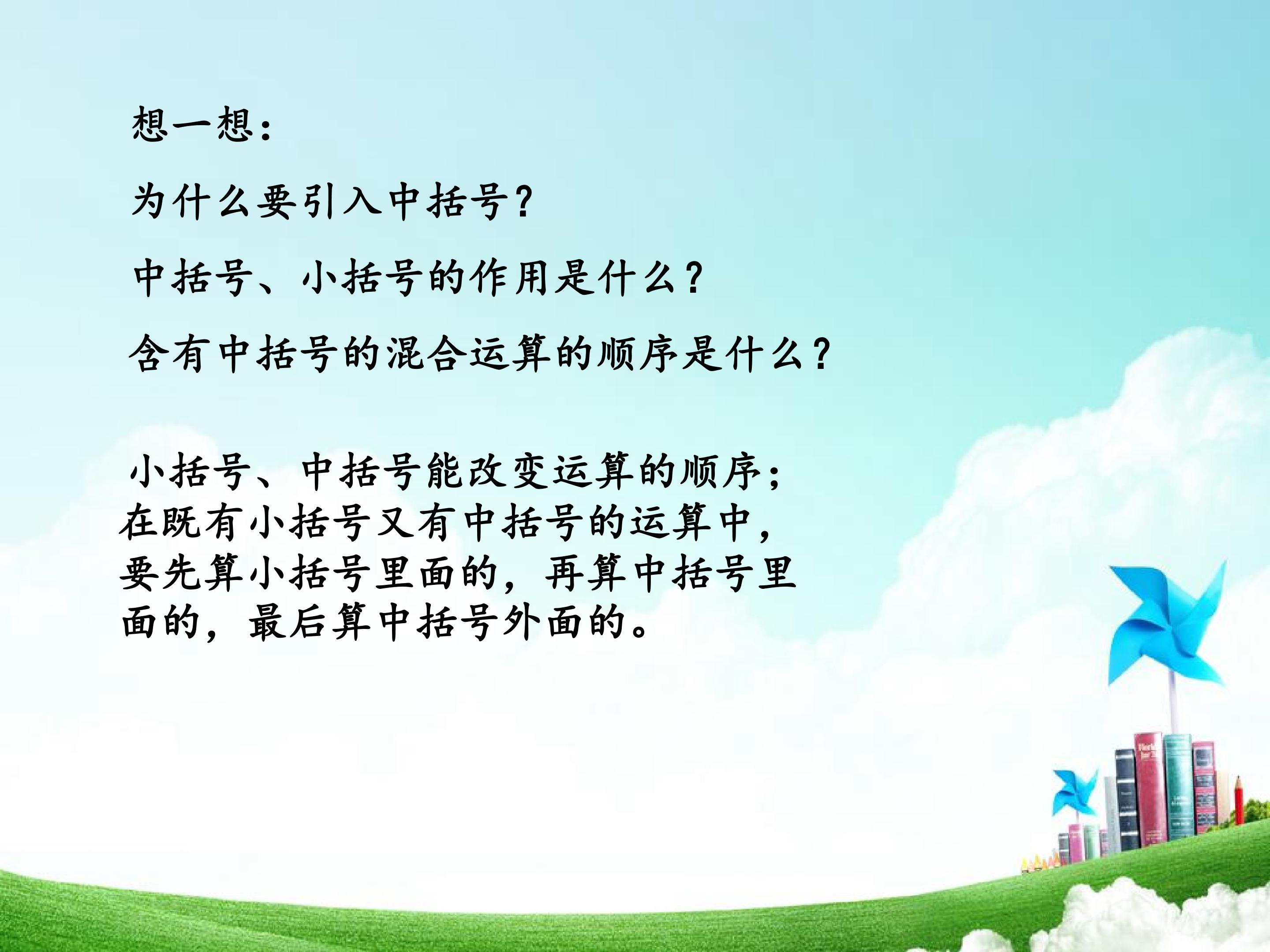 想一想：

为什么要引入中括号？

中括号、小括号的作用是什么？

含有中括号的混合运算的顺序是什么？

小括号、中括号能改变运算的顺序；在既有小括号又有中括号的运算中，要先算小括号里面的，再算中括号里面的，最后算中括号外面的。